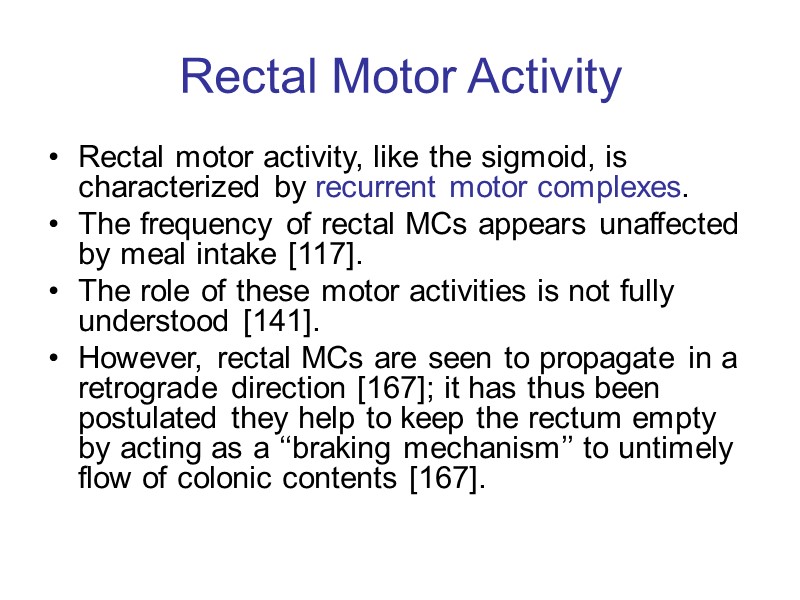 Rectal Motor Activity

• Rectal motor activity, like the sigmoid, is characterized by recurrent motor complexes.
• The frequency of rectal MCs appears unaffected by meal intake [117].
• The role of these motor activities is not fully understood [141].
• However, rectal MCs are seen to propagate in a retrograde direction [167]; it has thus been postulated they help to keep the rectum empty by acting as a “braking mechanism” to untimely flow of colonic contents [167].